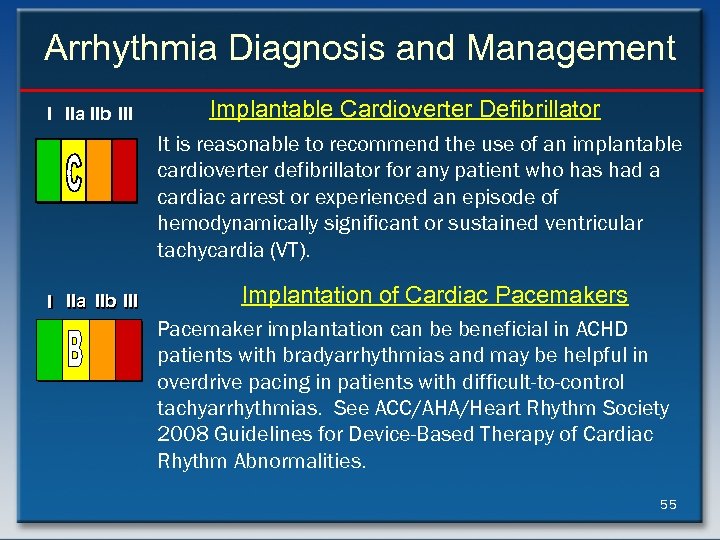 Arrhythmia Diagnosis and Management

I IIa IIb III

C

Implantable Cardioverter Defibrillator

It is reasonable to recommend the use of an implantable cardioverter defibrillator for any patient who has had a cardiac arrest or experienced an episode of hemodynamically significant or sustained ventricular tachycardia (VT).

I IIa IIb III

B

Implantation of Cardiac Pacemakers

Pacemaker implantation can be beneficial in ACHD patients with bradyarrhythmias and may be helpful in overdrive pacing in patients with difficult-to-control tachyarrhythmias. See ACC/AHA/Heart Rhythm Society 2008 Guidelines for Device-Based Therapy of Cardiac Rhythm Abnormalities.

55